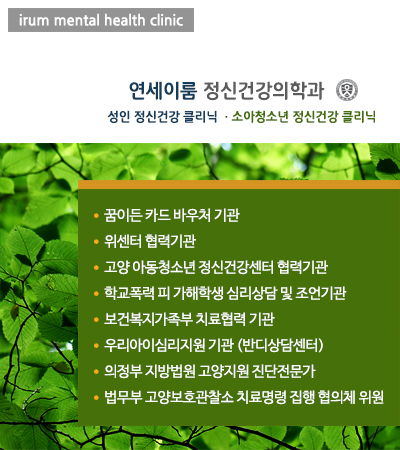 irum mental health clinic

연세이룸 정신건강의학과

성인 정신건강 클리닉 · 소아청소년 정신건강 클리닉

• 꿈이든 카드 바우처 기관
• 위센터 협력기관
• 고양 아동청소년 정신건강센터 협력기관
• 학교폭력 피 가해학생 심리상담 및 조언기관
• 보건복지가족부 치료협력 기관
• 우리아이심리지원 기관 (반디상담센터)
• 의정부 지방법원 고양지원 진단전문가
• 법무부 고양보호관찰소 치료명령 집행 협의체 위원